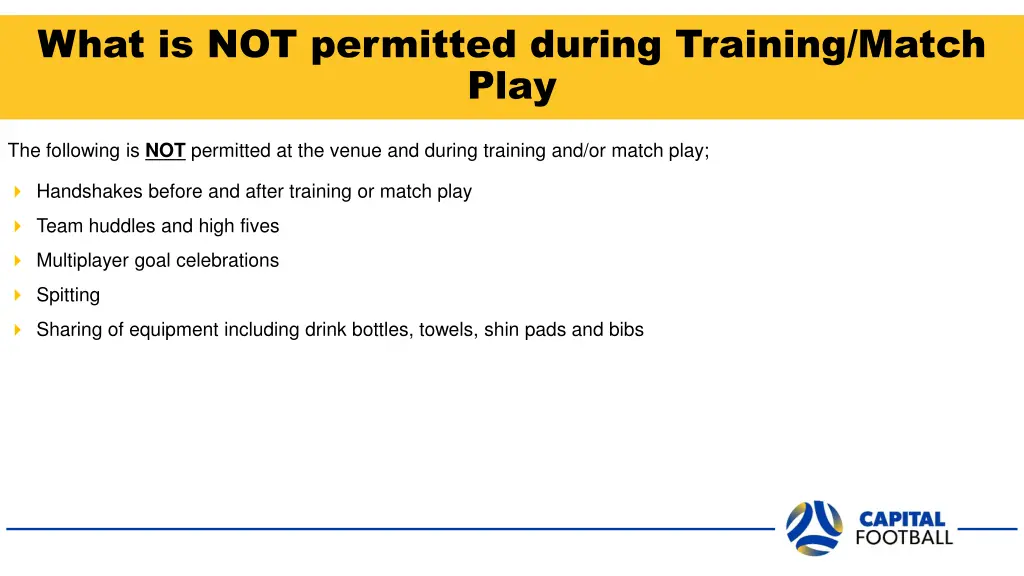 What is NOT permitted during Training/Match Play

The following is NOT permitted at the venue and during training and/or match play;

Handshakes before and after training or match play

Team huddles and high fives

Multiplayer goal celebrations

Spitting

Sharing of equipment including drink bottles, towels, shin pads and bibs

CAPITAL FOOTBALL